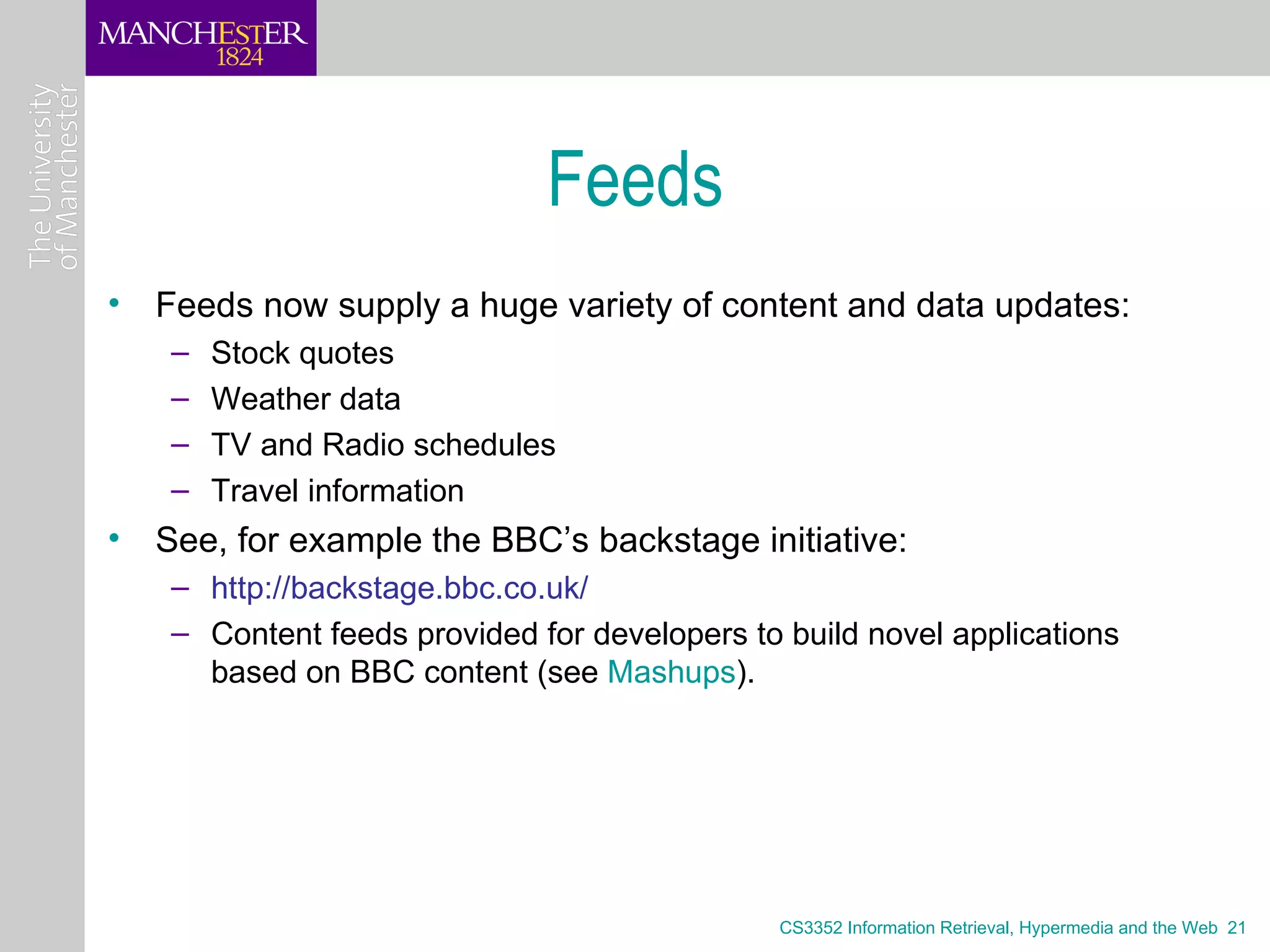 MANCHESTER
1824

The University
of Manchester

Feeds

• Feeds now supply a huge variety of content and data updates:
– Stock quotes
– Weather data
– TV and Radio schedules
– Travel information
• See, for example the BBC’s backstage initiative:
– http://backstage.bbc.co.uk/
– Content feeds provided for developers to build novel applications based on BBC content (see Mashups).

CS3352 Information Retrieval, Hypermedia and the Web 21